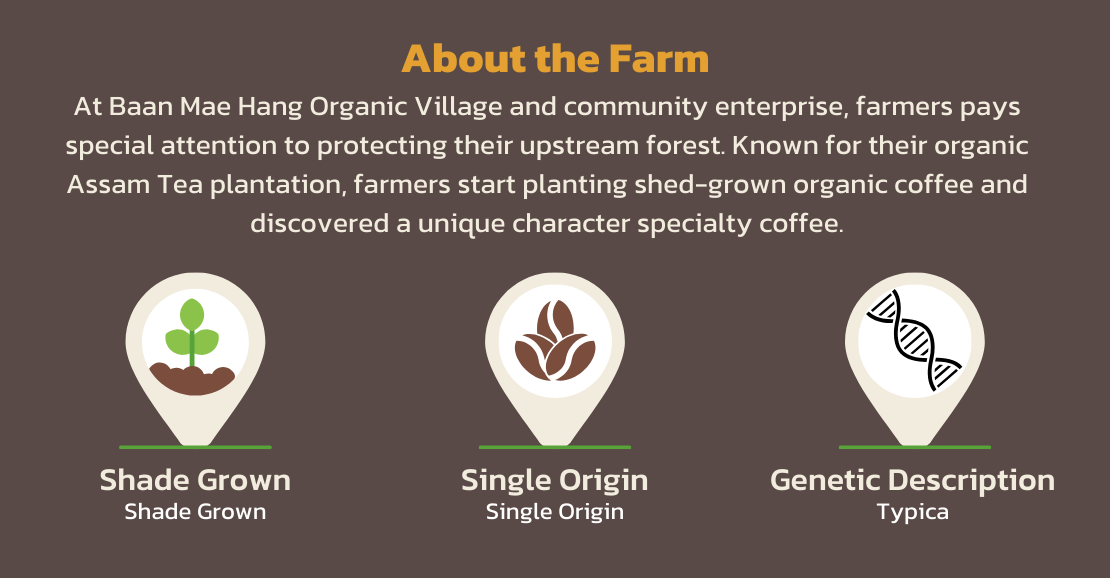 About the Farm

At Baan Mae Hang Organic Village and community enterprise, farmers pays special attention to protecting their upstream forest. Known for their organic Assam Tea plantation, farmers start planting shed-grown organic coffee and discovered a unique character specialty coffee.

Shade Grown
Shade Grown

Single Origin
Single Origin

Genetic Description
Typica